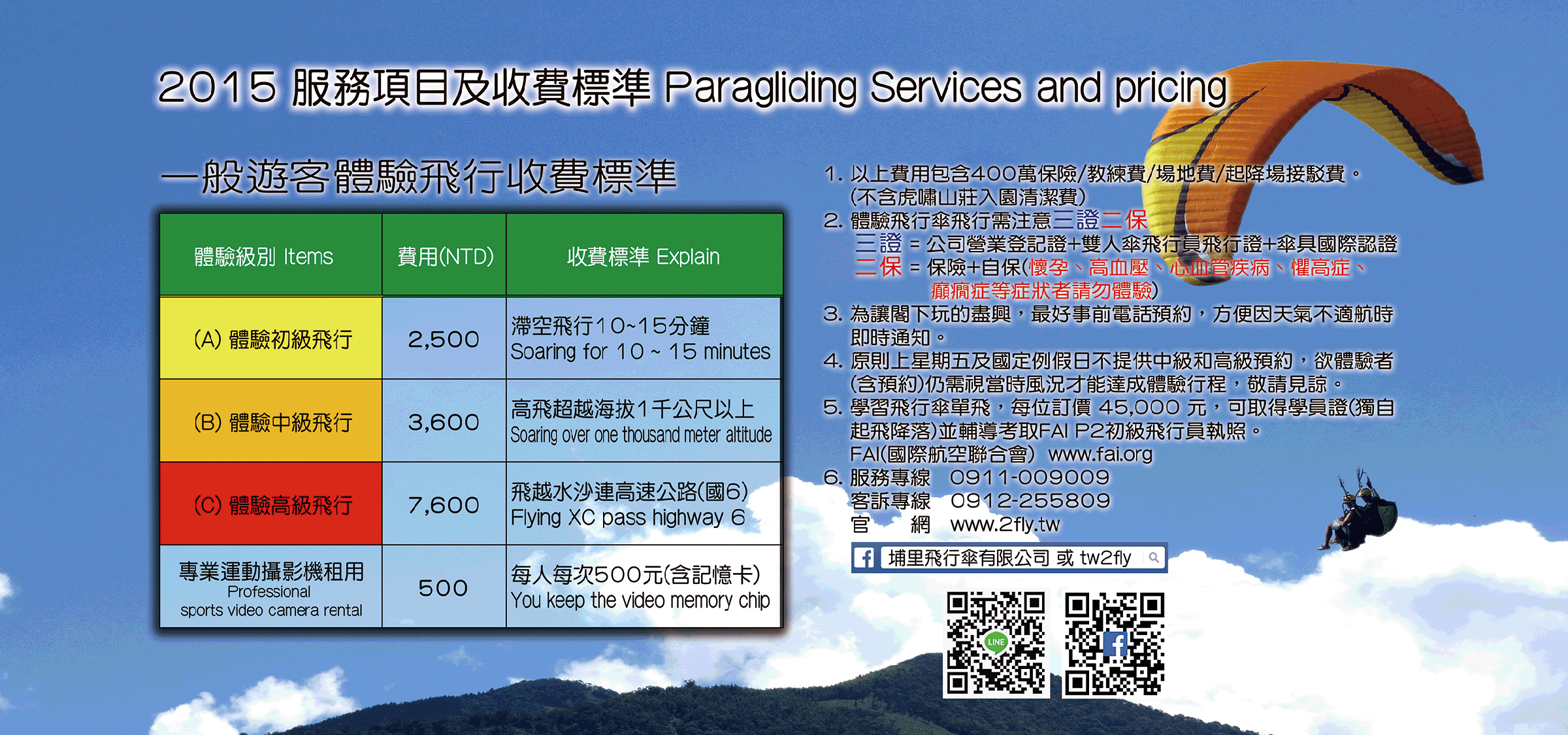 2015 服務項目及收費標準 Paragliding Services and pricing

一般遊客體驗飛行收費標準

| 體驗級別 Items | 費用(NTD) | 收費標準 Explain |
|---|---|---|
| (A) 體驗初級飛行 | 2,500 | 滯空飛行10~15分鐘 Soaring for 10 ~ 15 minutes |
| (B) 體驗中級飛行 | 3,600 | 高飛超越海拔1千公尺以上 Soaring over one thousand meter altitude |
| (C) 體驗高級飛行 | 7,600 | 飛越水沙連高速公路(國6) Flying XC pass highway 6 |
| 專業運動攝影機租用 Professional sports video camera rental | 500 | 每人每次500元(含記憶卡) You keep the video memory chip |

1. 以上費用包含400萬保險/教練費/場地費/起降場接駁費。(不含虎嘯山莊入園清潔費)
2. 體驗飛行傘飛行需注意三證二保
三證 = 公司營業登記證+雙人傘飛行員飛行證+傘具國際認證
二保 = 保險+自保(懷孕、高血壓、心血管疾病、懼高症、癲癇症等症狀者請勿體驗)
3. 為讓閣下玩的盡興，最好事前電話預約，方便因天氣不適航時即時通知。
4. 原則上星期五及國定例假日不提供中級和高級預約，欲體驗者(含預約)仍需視當時風況才能達成體驗行程，敬請見諒。
5. 學習飛行傘單飛，每位訂價 45,000 元，可取得學員證(獨自起飛降落)並輔導考取FAI P2初級飛行員執照。
FAI(國際航空聯合會) www.fai.org
6. 服務專線 0911-009009
客訴專線 0912-255809
官 網 www.2fly.tw

埔里飛行傘有限公司 或 tw2fly

LINE